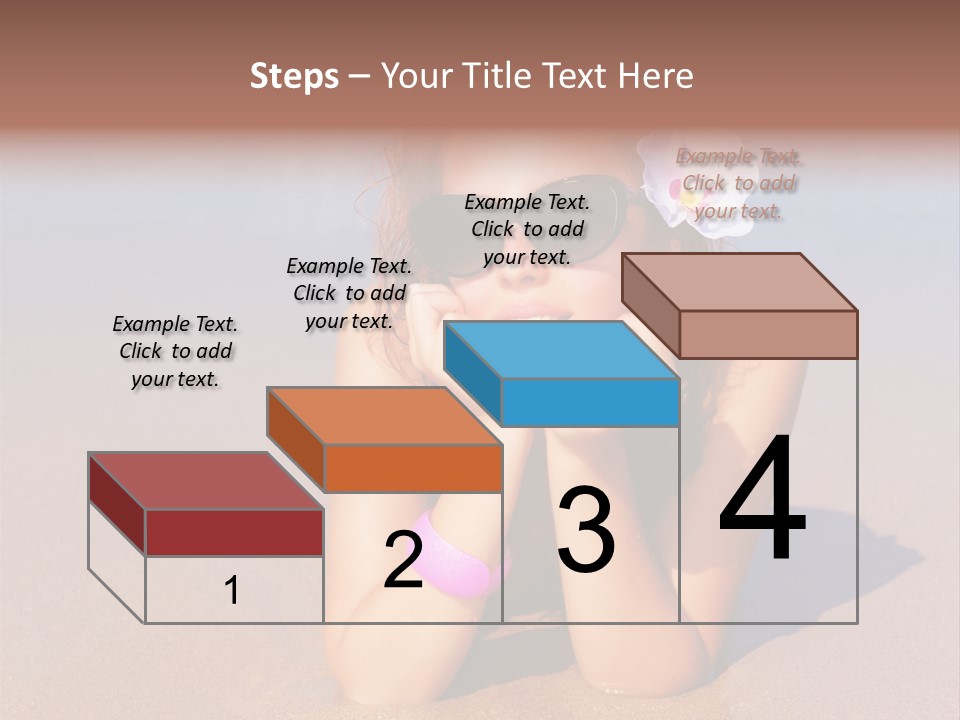 Steps – Your Title Text Here

Example Text. Click to add your text.

Example Text. Click to add your text.

Example Text. Click to add your text.

Example Text. Click to add your text.

1

2

3

4